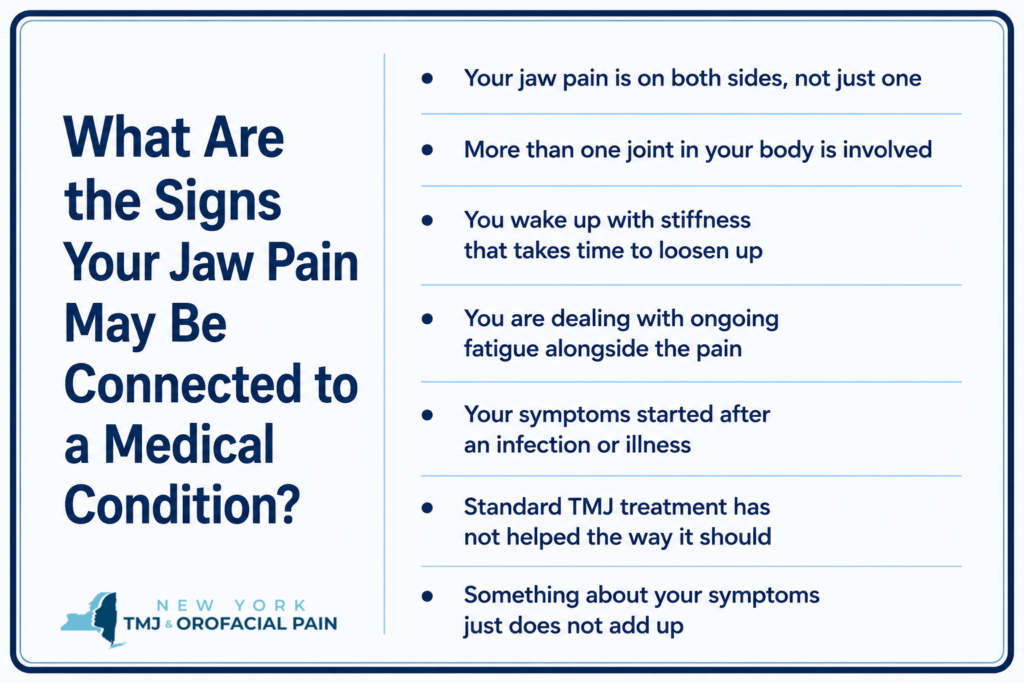 What Are the Signs Your Jaw Pain May Be Connected to a Medical Condition?

NEW YORK
TMJ & OROFACIAL PAIN

- Your jaw pain is on both sides, not just one
- More than one joint in your body is involved
- You wake up with stiffness that takes time to loosen up
- You are dealing with ongoing fatigue alongside the pain
- Your symptoms started after an infection or illness
- Standard TMJ treatment has not helped the way it should
- Something about your symptoms just does not add up